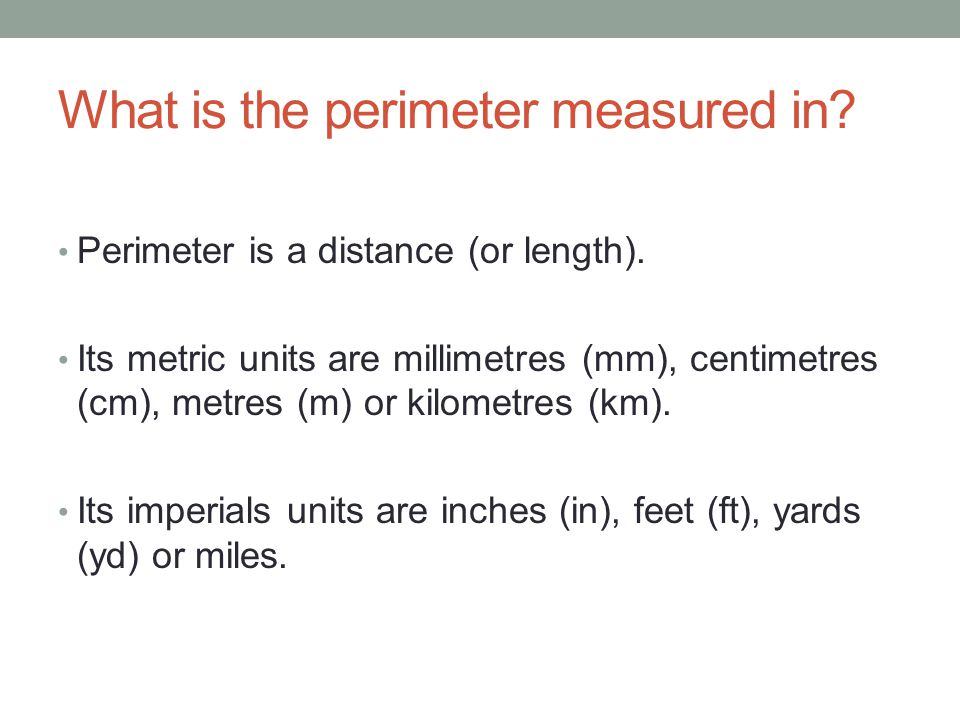 What is the perimeter measured in?

• Perimeter is a distance (or length).

• Its metric units are millimetres (mm), centimetres (cm), metres (m) or kilometres (km).

• Its imperials units are inches (in), feet (ft), yards (yd) or miles.